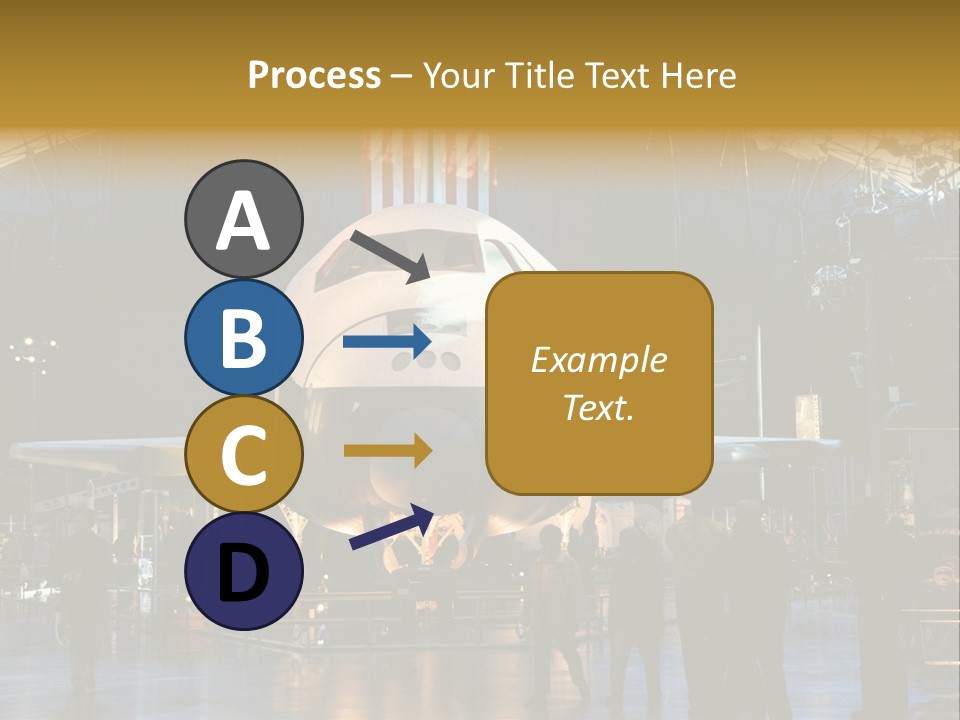 Process – Your Title Text Here

A

B

C

D

Example Text.